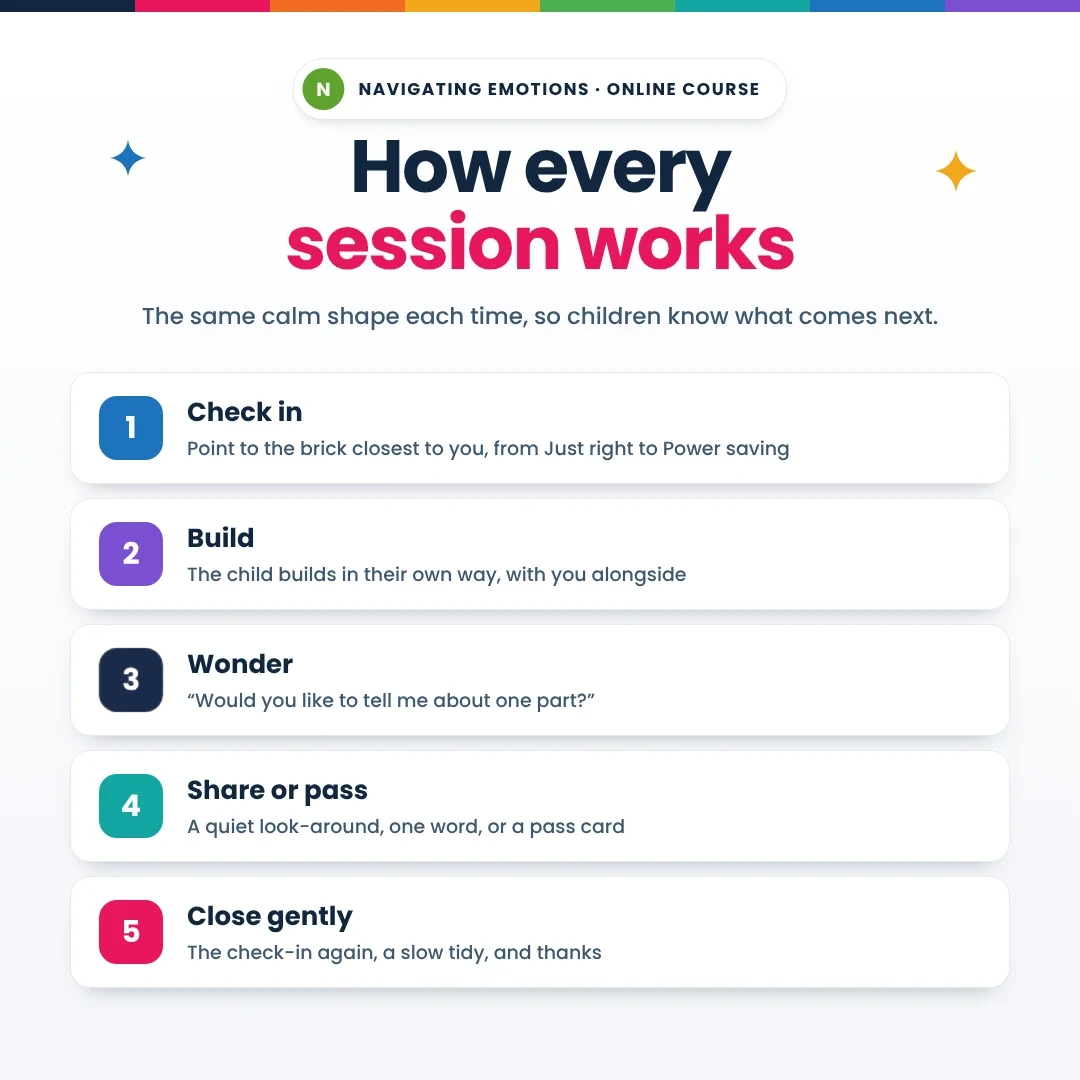 N NAVIGATING EMOTIONS · ONLINE COURSE

How every session works

The same calm shape each time, so children know what comes next.

1
Check in
Point to the brick closest to you, from Just right to Power saving

2
Build
The child builds in their own way, with you alongside

3
Wonder
"Would you like to tell me about one part?"

4
Share or pass
A quiet look-around, one word, or a pass card

5
Close gently
The check-in again, a slow tidy, and thanks